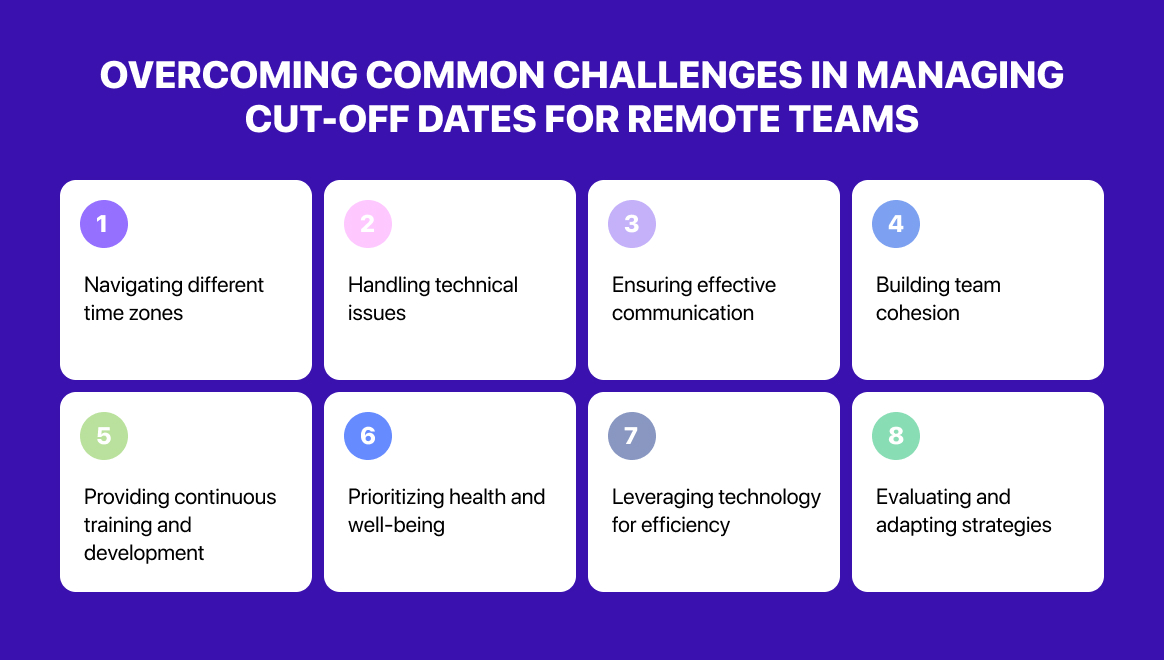 OVERCOMING COMMON CHALLENGES IN MANAGING CUT-OFF DATES FOR REMOTE TEAMS

1
Navigating different time zones

2
Handling technical issues

3
Ensuring effective communication

4
Building team cohesion

5
Providing continuous training and development

6
Prioritizing health and well-being

7
Leveraging technology for efficiency

8
Evaluating and adapting strategies